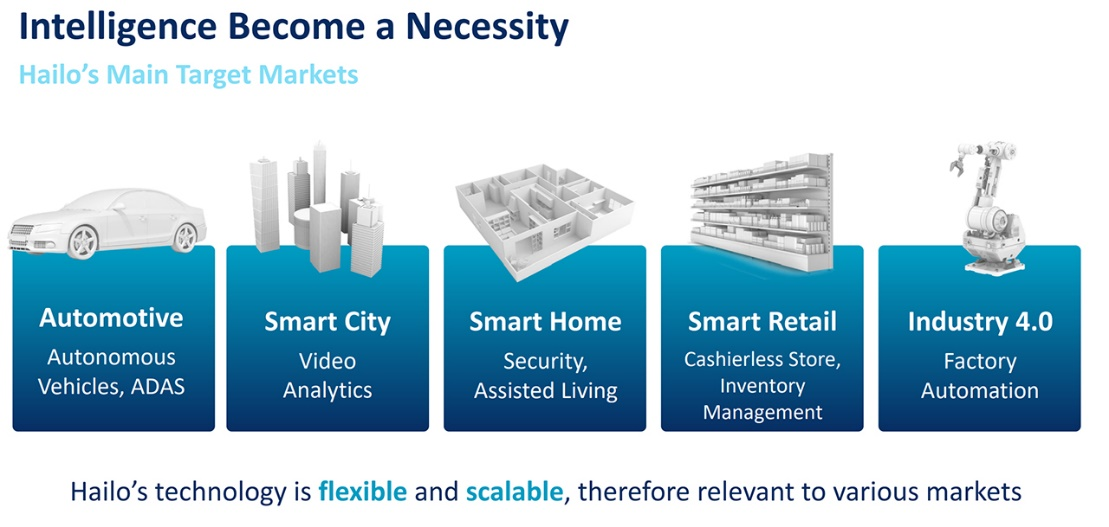 Intelligence Become a Necessity

Hailo's Main Target Markets

Automotive
Autonomous Vehicles, ADAS

Smart City
Video Analytics

Smart Home
Security, Assisted Living

Smart Retail
Cashierless Store, Inventory Management

Industry 4.0
Factory Automation

Hailo's technology is flexible and scalable, therefore relevant to various markets